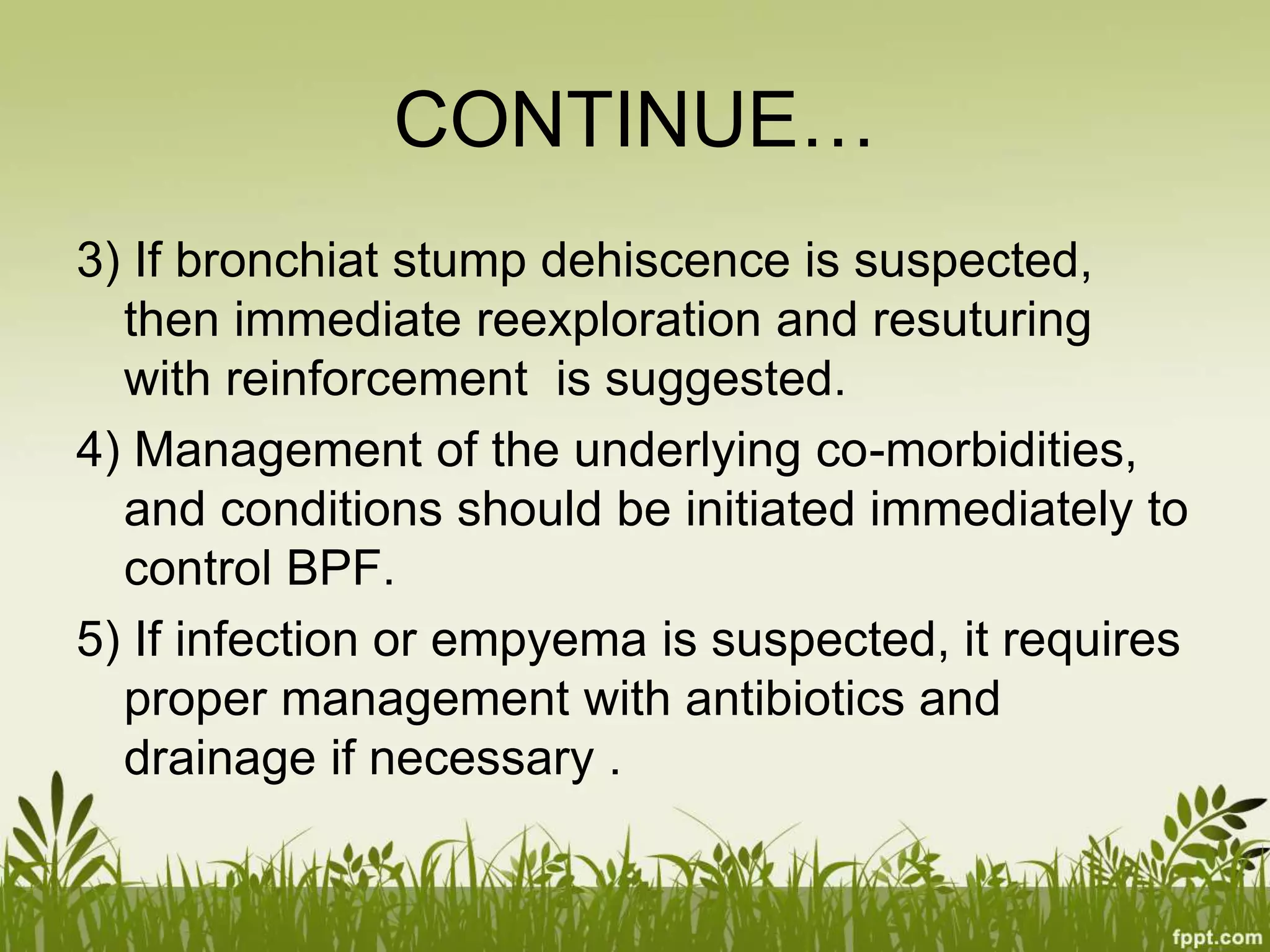 CONTINUE…

3) If bronchiat stump dehiscence is suspected, then immediate reexploration and resuturing with reinforcement  is suggested.

4) Management of the underlying co-morbidities, and conditions should be initiated immediately to control BPF.

5) If infection or empyema is suspected, it requires proper management with antibiotics and drainage if necessary .

fppt.com